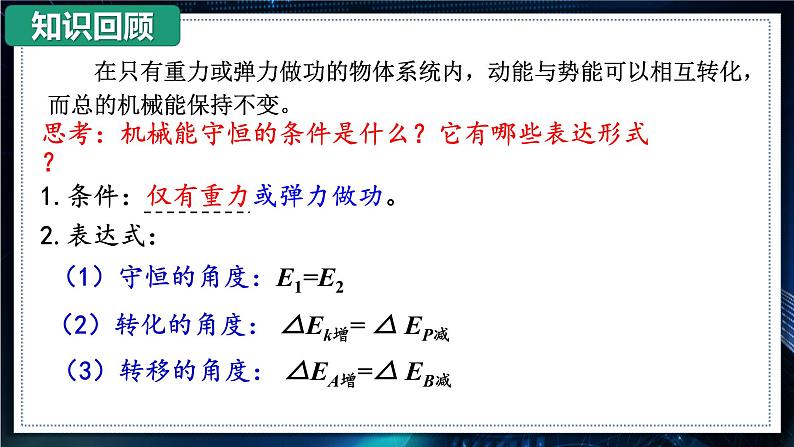 知识回顾

在只有重力或弹力做功的物体系统内，动能与势能可以相互转化，而总的机械能保持不变。

思考：机械能守恒的条件是什么？它有哪些表达形式？

1. 条件：仅有重力或弹力做功。

2. 表达式：

（1）守恒的角度：$E_1=E_2$

（2）转化的角度：$\Delta E_{k增}=\Delta E_{P减}$

（3）转移的角度：$\Delta E_{A增}=\Delta E_{B减}$